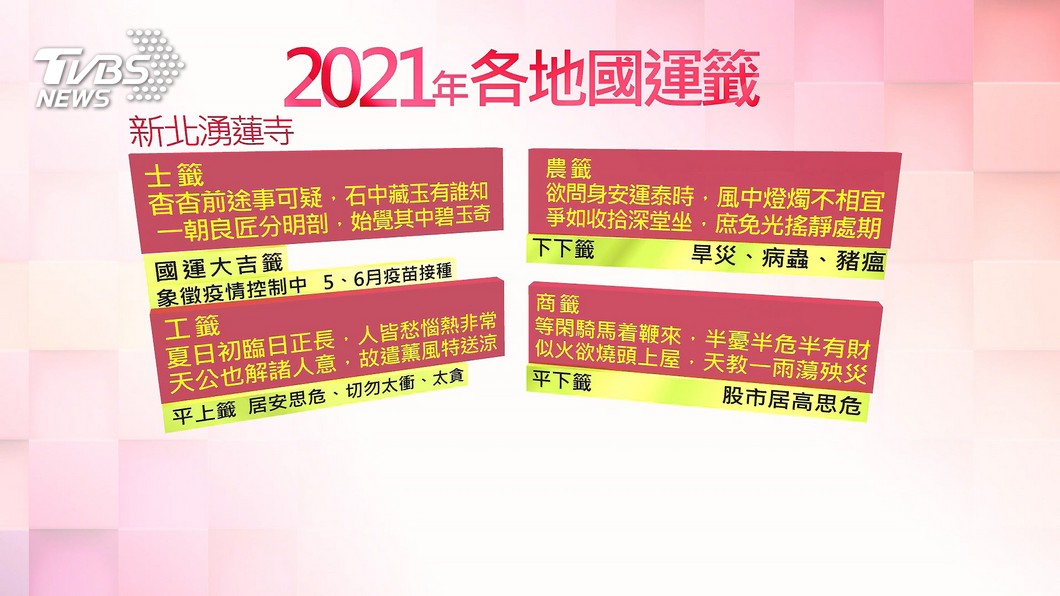 TVBS NEWS

2021年各地國運籤

新北湧蓮寺

士籤
杳杳前途事可疑，石中藏玉有誰知
一朝良匠分明剖，始覺其中碧玉奇

國運大吉籤
象徵疫情控制中 5、6月疫苗接種

工籤
夏日初臨日正長，人皆愁惱熱非常
天公也解諸人意，故遣薰風特送涼

平上籤 居安思危、切勿太衝、太貪

農籤
欲問身安運泰時，風中燈燭不相宜
爭如收拾深堂坐，庶免光搖靜處期

下下籤 旱災、病蟲、豬瘟

商籤
等閑騎馬着鞭來，半憂半危半有財
似火欲燒頭上屋，天教一雨蕩殃災

平下籤 股市居高思危